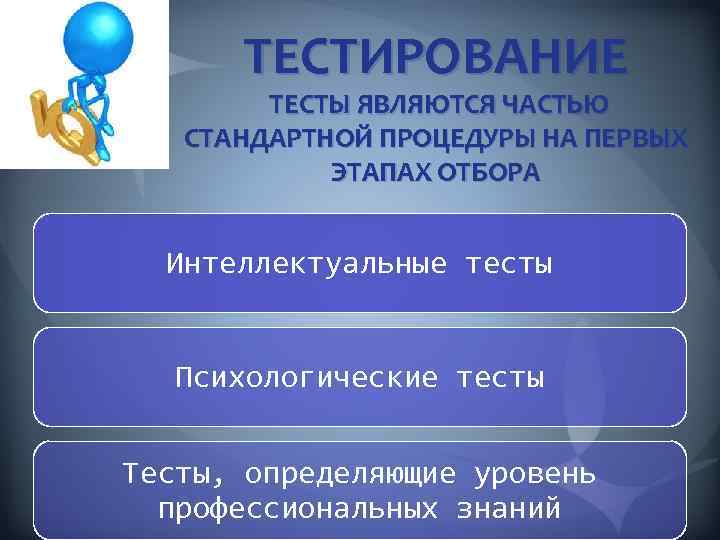 IQ

ТЕСТИРОВАНИЕ

ТЕСТЫ ЯВЛЯЮТСЯ ЧАСТЬЮ СТАНДАРТНОЙ ПРОЦЕДУРЫ НА ПЕРВЫХ ЭТАПАХ ОТБОРА

Интеллектуальные тесты

Психологические тесты

Тесты, определяющие уровень профессиональных знаний